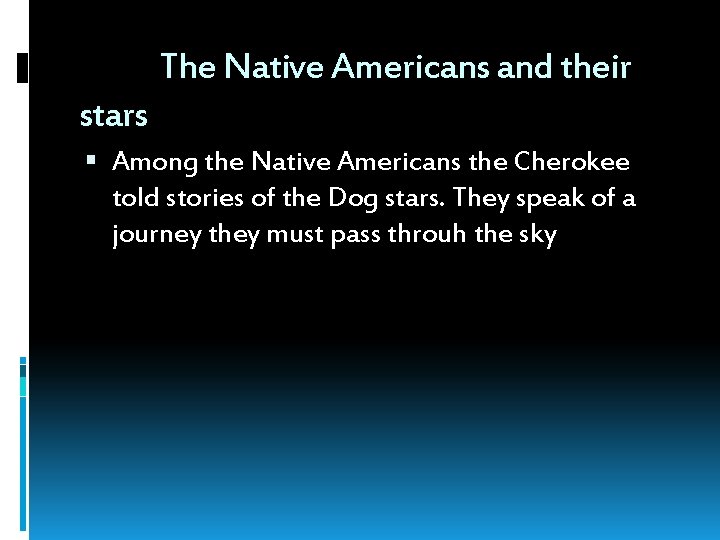 The Native Americans and their stars

▪ Among the Native Americans the Cherokee told stories of the Dog stars. They speak of a journey they must pass throuh the sky